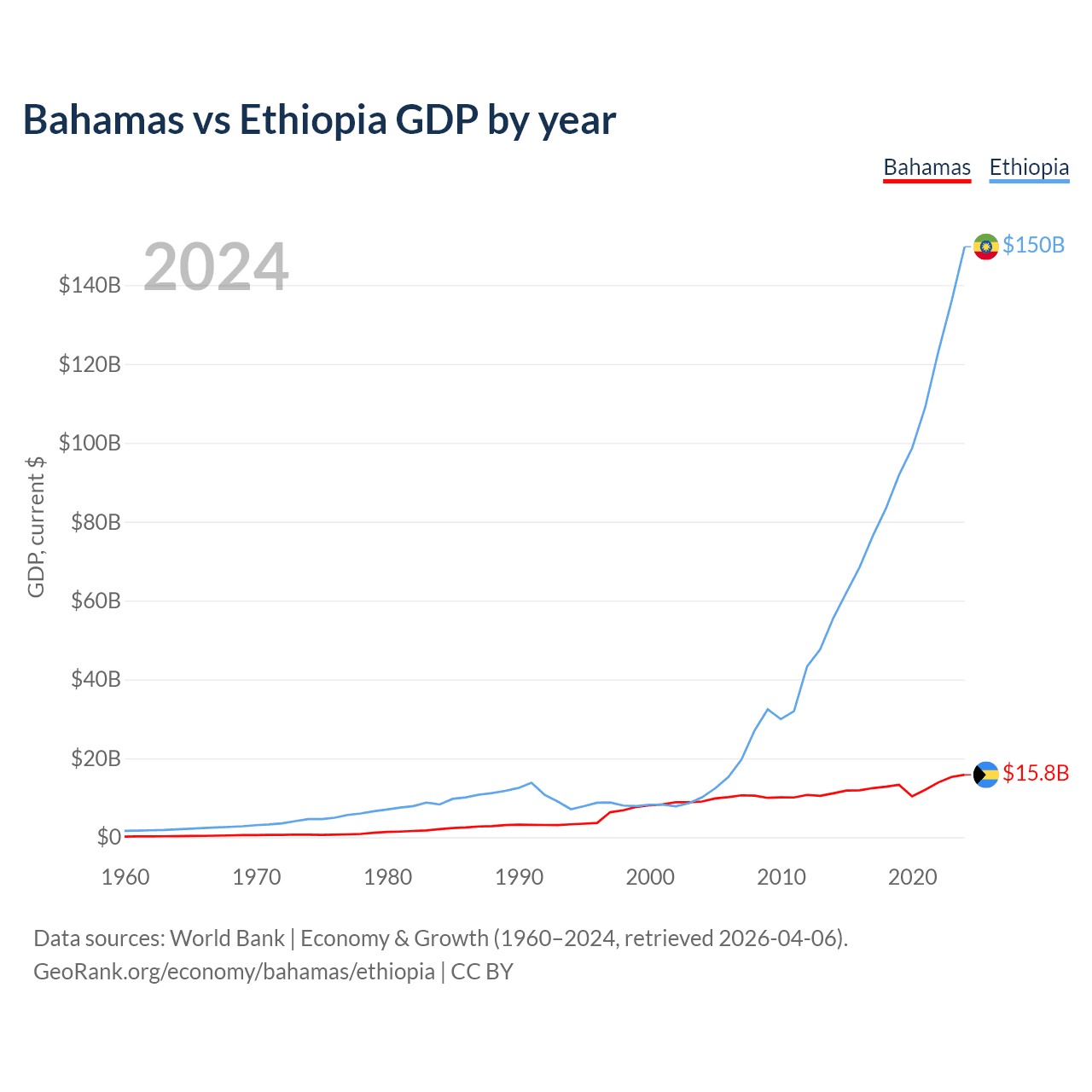 Bahamas vs Ethiopia GDP by year

Bahamas Ethiopia

2024

$150B

$15.8B

GDP, current $

$140B
$120B
$100B
$80B
$60B
$40B
$20B
$0

1960 1970 1980 1990 2000 2010 2020

Data sources: World Bank | Economy & Growth (1960–2024, retrieved 2026-04-06).
GeoRank.org/economy/bahamas/ethiopia | CC BY